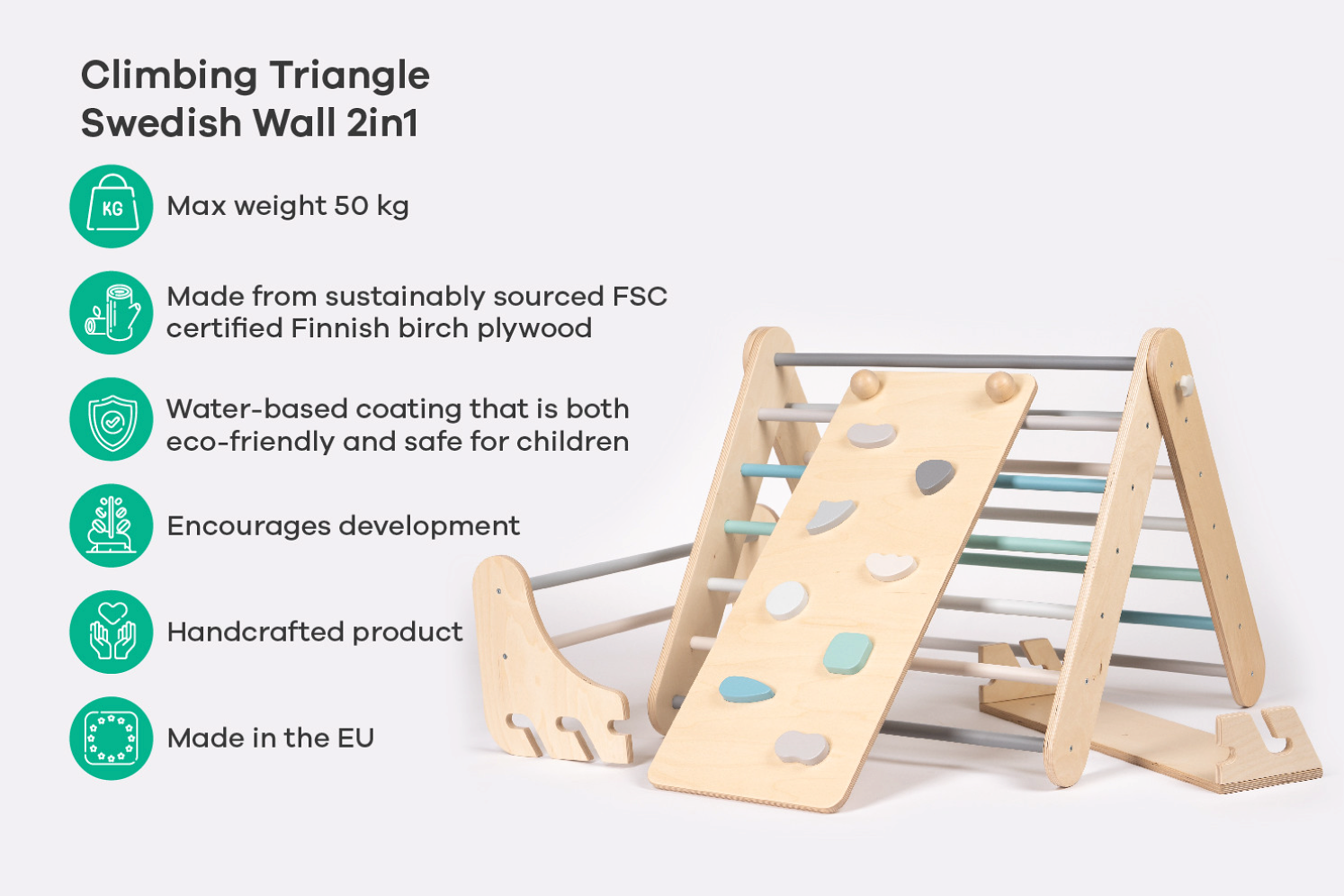 Climbing Triangle
Swedish Wall 2in1

KG

Max weight 50 kg

Made from sustainably sourced FSC certified Finnish birch plywood

Water-based coating that is both eco-friendly and safe for children

Encourages development

Handcrafted product

Made in the EU